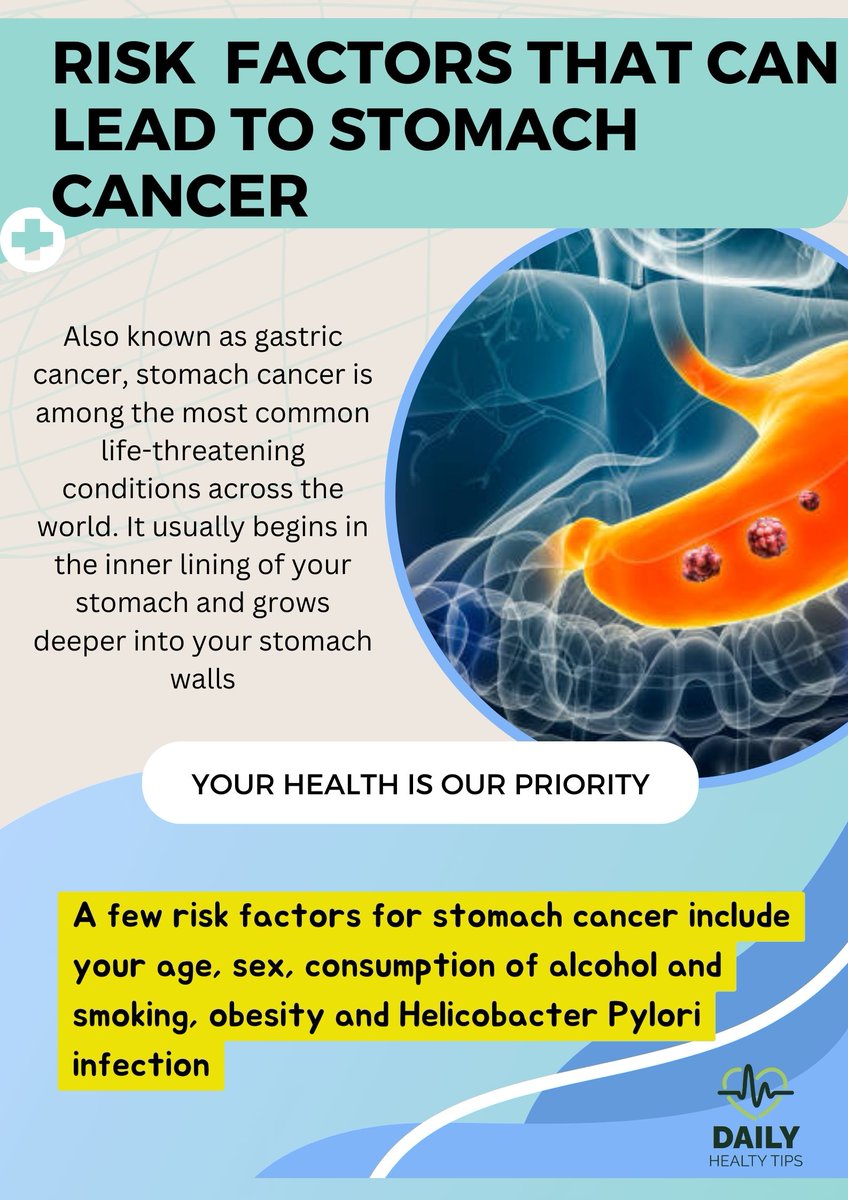 RISK FACTORS THAT CAN LEAD TO STOMACH CANCER

Also known as gastric cancer, stomach cancer is among the most common life-threatening conditions across the world. It usually begins in the inner lining of your stomach and grows deeper into your stomach walls

YOUR HEALTH IS OUR PRIORITY

A few risk factors for stomach cancer include your age, sex, consumption of alcohol and smoking, obesity and Helicobacter Pylori infection

DAILY
HEALTY TIPS